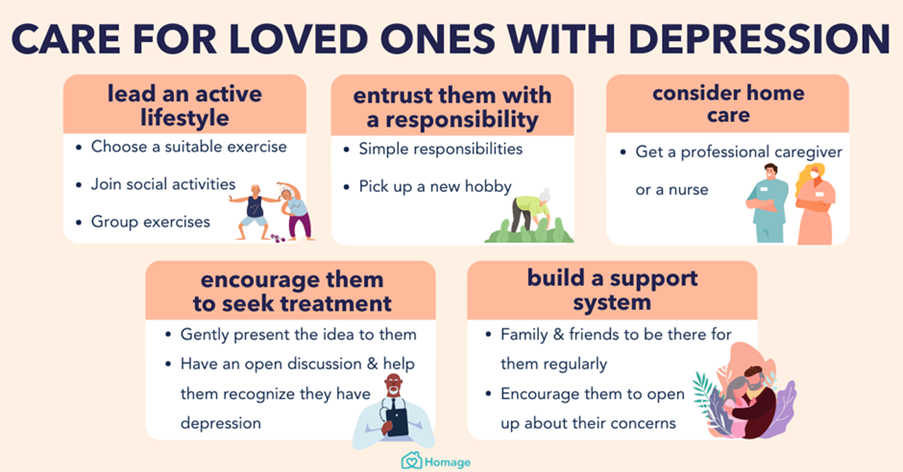 CARE FOR LOVED ONES WITH DEPRESSION

lead an active lifestyle

- Choose a suitable exercise
- Join social activities
- Group exercises

entrust them with a responsibility

- Simple responsibilities
- Pick up a new hobby

consider home care

- Get a professional caregiver or a nurse

encourage them to seek treatment

- Gently present the idea to them
- Have an open discussion & help them recognize they have depression

build a support system

- Family & friends to be there for them regularly
- Encourage them to open up about their concerns

Homage